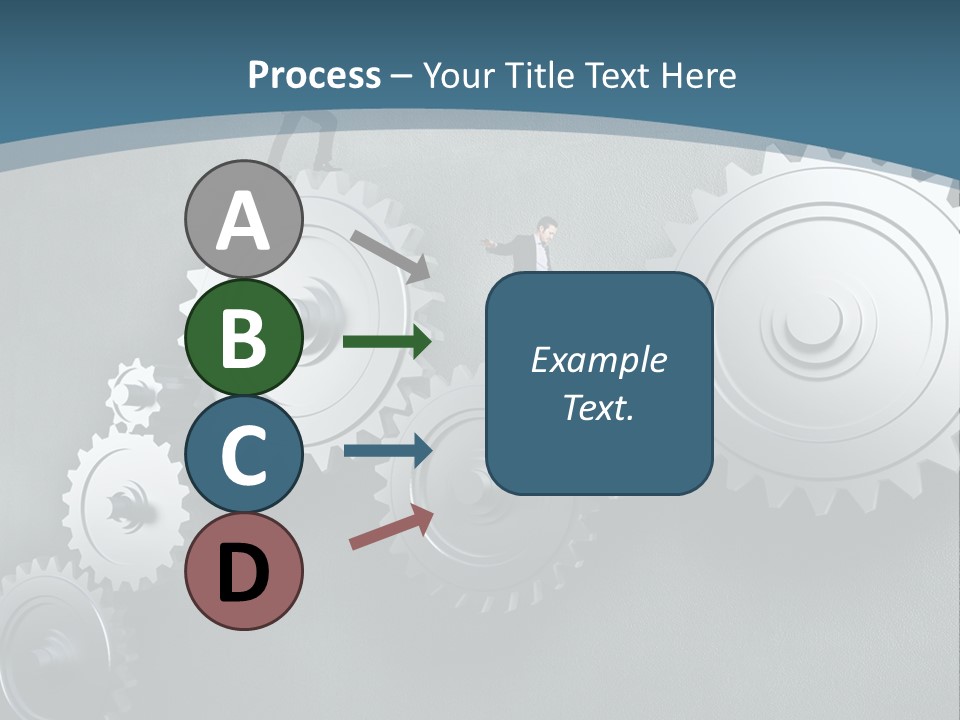 Process – Your Title Text Here

A
B
C
D

Example Text.